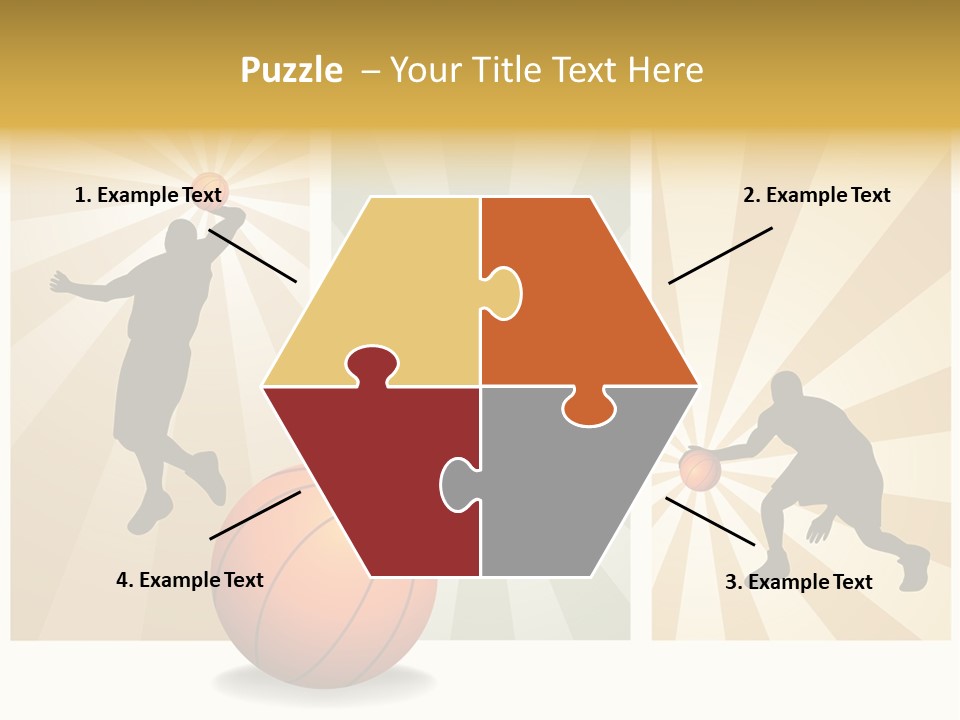 Puzzle – Your Title Text Here

1. Example Text

2. Example Text

4. Example Text

3. Example Text